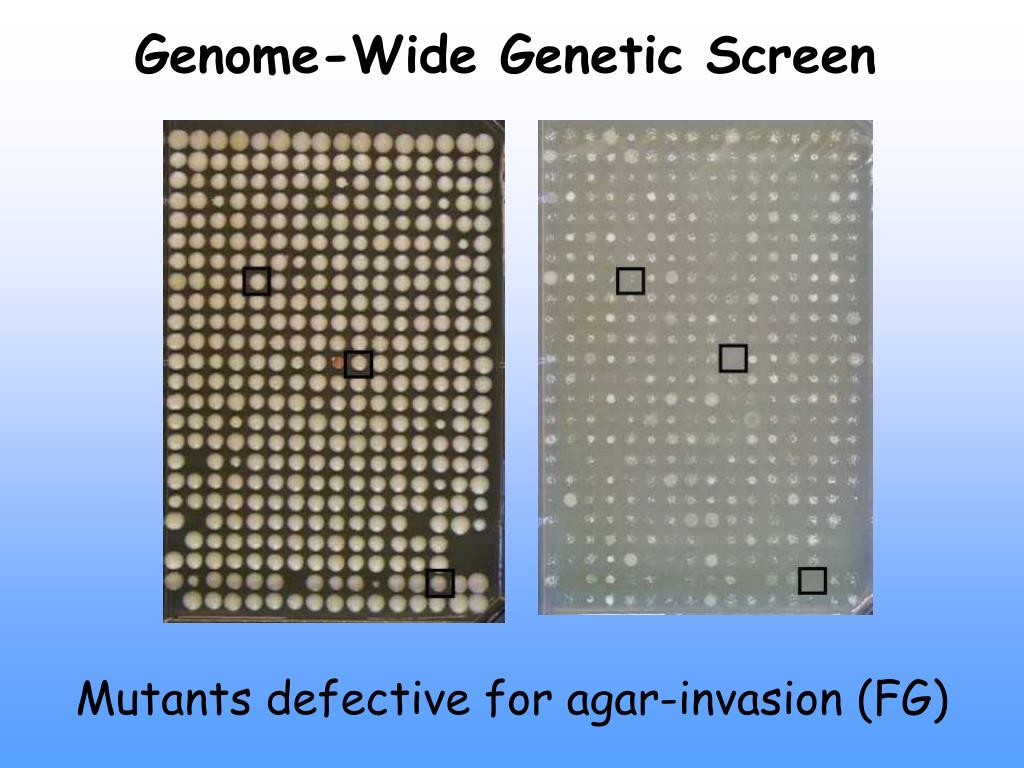 Genome-Wide Genetic Screen

Mutants defective for agar-invasion (FG)